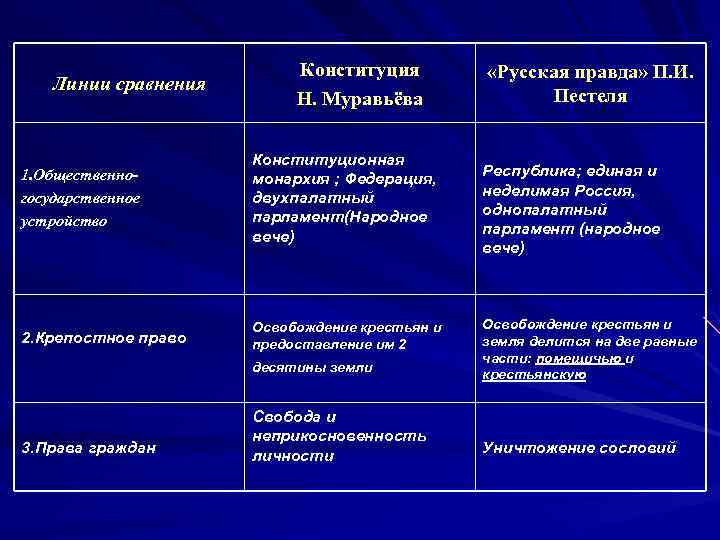 | Линии сравнения | Конституция Н. Муравьёва | «Русская правда» П.И. Пестеля |
|---|---|---|
| 1.Общественно-государственное устройство | Конституционная монархия ; Федерация, двухпалатный парламент(Народное вече) | Республика; единая и неделимая Россия, однопалатный парламент (народное вече) |
| 2.Крепостное право | Освобождение крестьян и предоставление им 2 десятины земли | Освобождение крестьян и земля делится на две равные части: помещичью и крестьянскую |
| 3.Права граждан | Свобода и неприкосновенность личности | Уничтожение сословий |